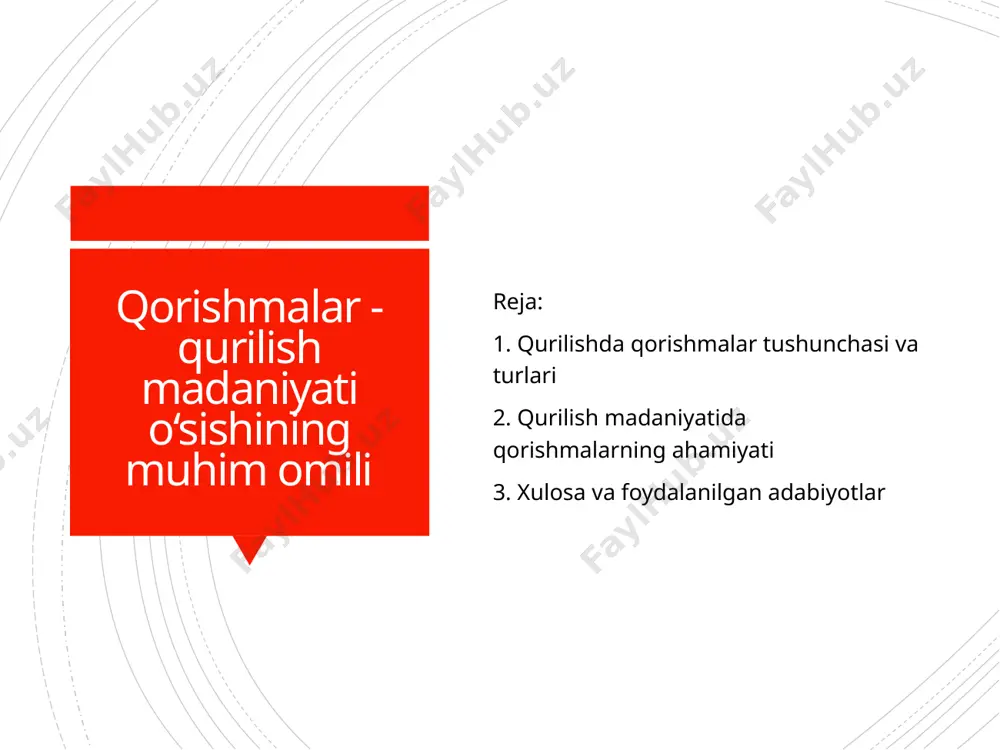 FaylHub.uz FaylHub.uz FaylHub.uz

Qorishmalar - qurilish madaniyati o‘sishining muhim omili

Reja:

1. Qurilishda qorishmalar tushunchasi va turlari

2. Qurilish madaniyatida qorishmalarning ahamiyati

3. Xulosa va foydalanilgan adabiyotlar

FaylHub.uz FaylHub.uz FaylHub.uz